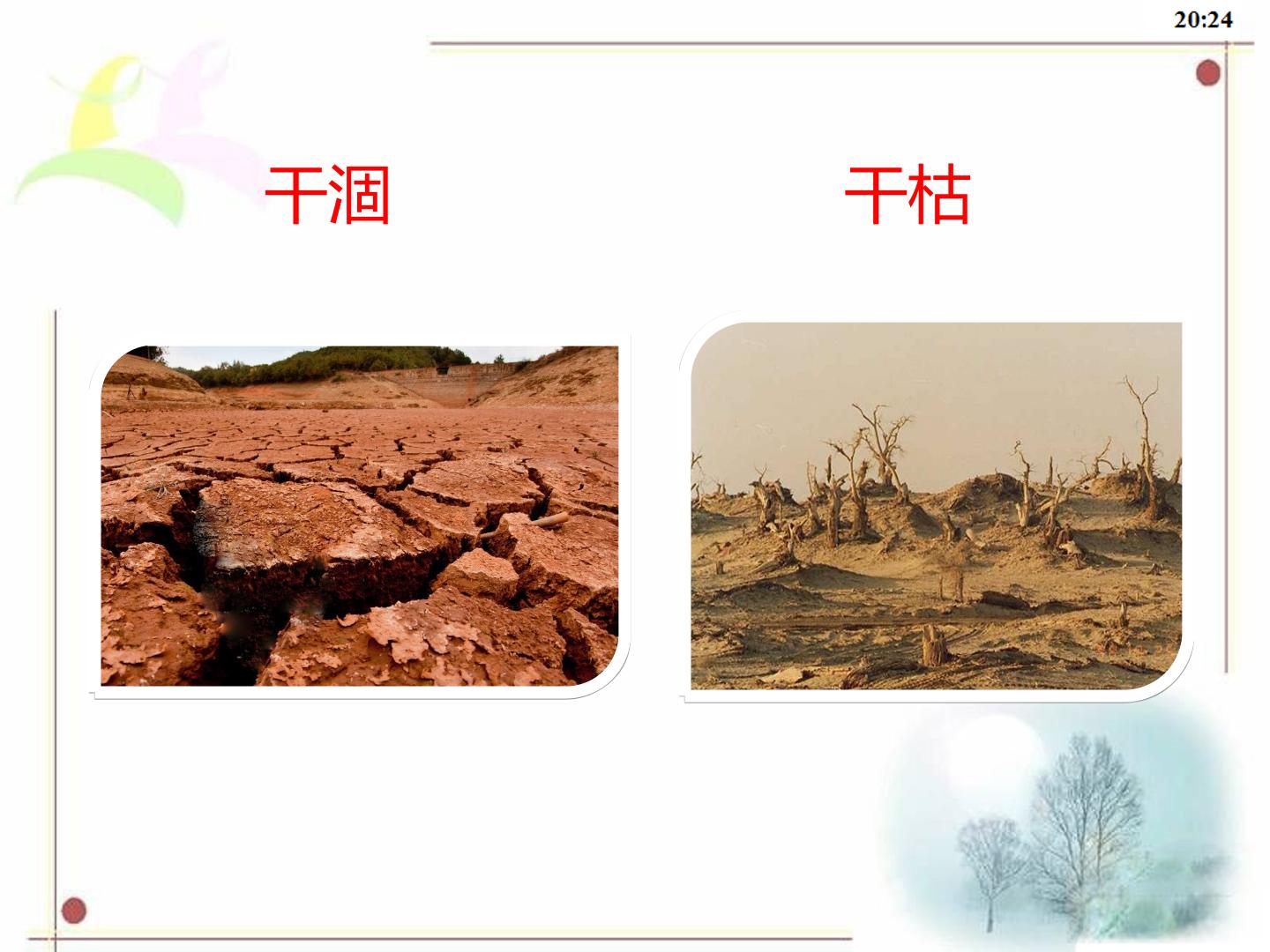 20:24

干涸

干枯